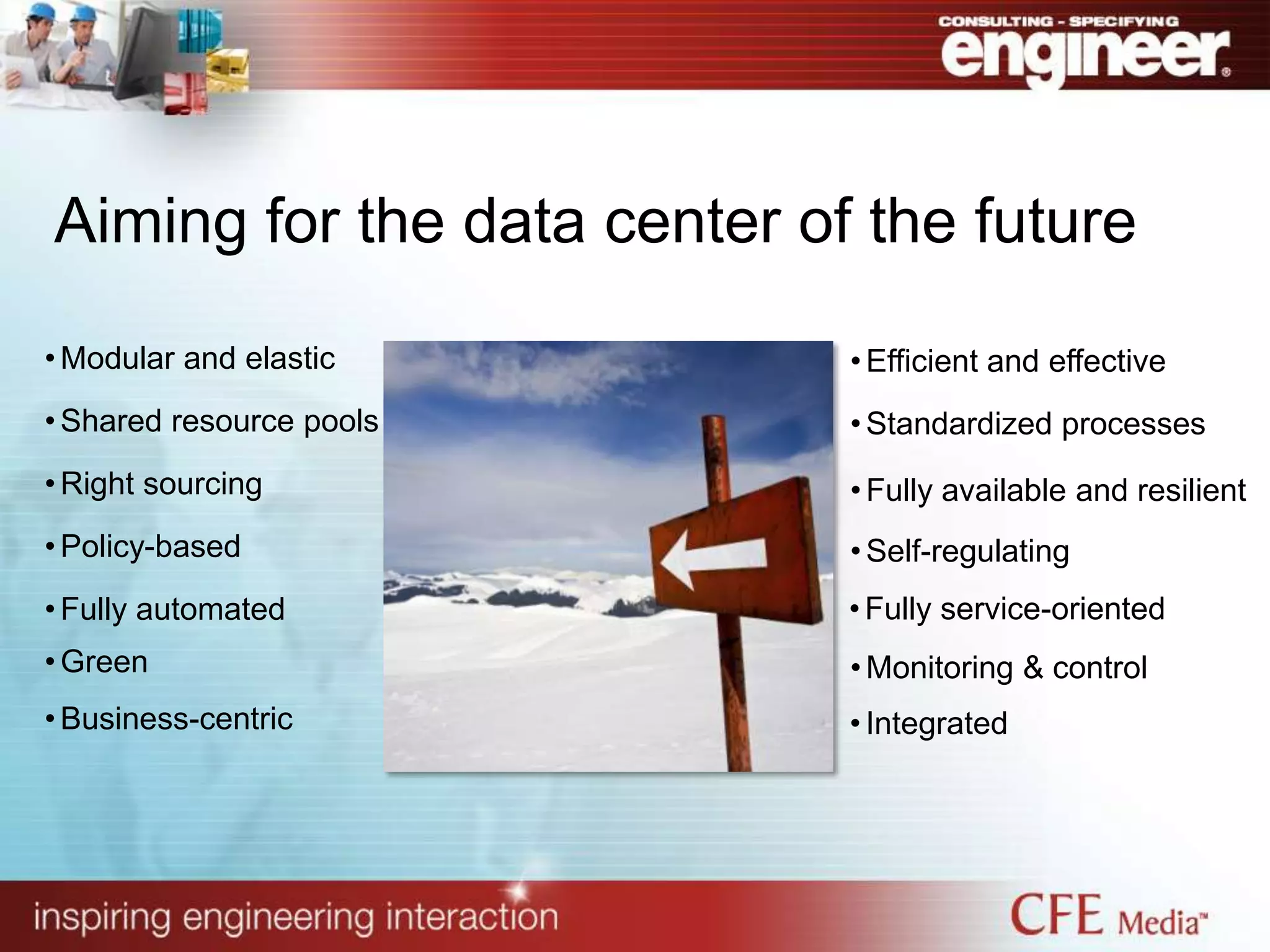 CONSULTING - SPECIFYING
engineer®

Aiming for the data center of the future

• Modular and elastic
• Shared resource pools
• Right sourcing
• Policy-based
• Fully automated
• Green
• Business-centric

• Efficient and effective
• Standardized processes
• Fully available and resilient
• Self-regulating
• Fully service-oriented
• Monitoring & control
• Integrated

inspiring engineering interaction

CFE Media™